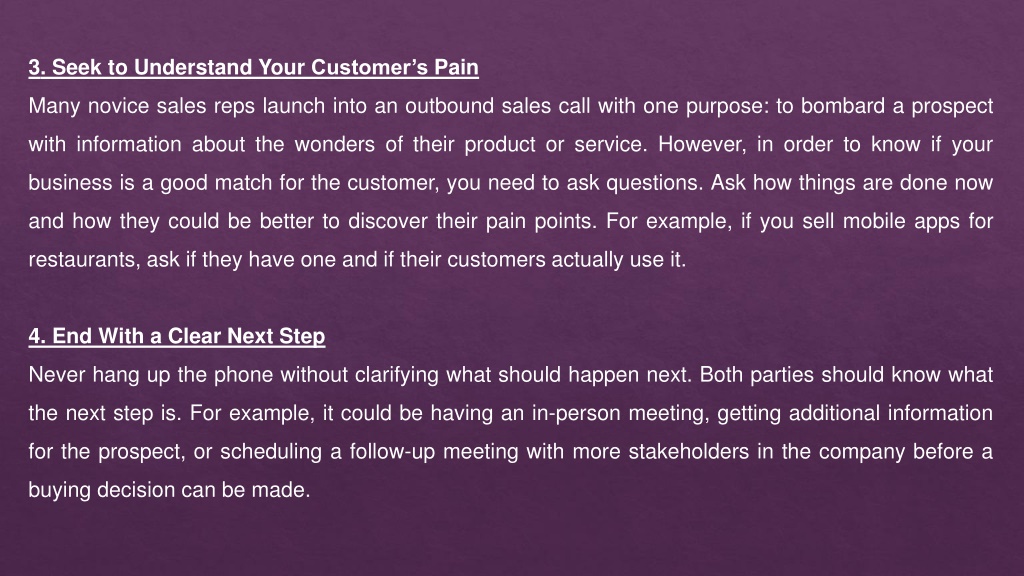 3. Seek to Understand Your Customer’s Pain

Many novice sales reps launch into an outbound sales call with one purpose: to bombard a prospect with information about the wonders of their product or service. However, in order to know if your business is a good match for the customer, you need to ask questions. Ask how things are done now and how they could be better to discover their pain points. For example, if you sell mobile apps for restaurants, ask if they have one and if their customers actually use it.

4. End With a Clear Next Step

Never hang up the phone without clarifying what should happen next. Both parties should know what the next step is. For example, it could be having an in-person meeting, getting additional information for the prospect, or scheduling a follow-up meeting with more stakeholders in the company before a buying decision can be made.